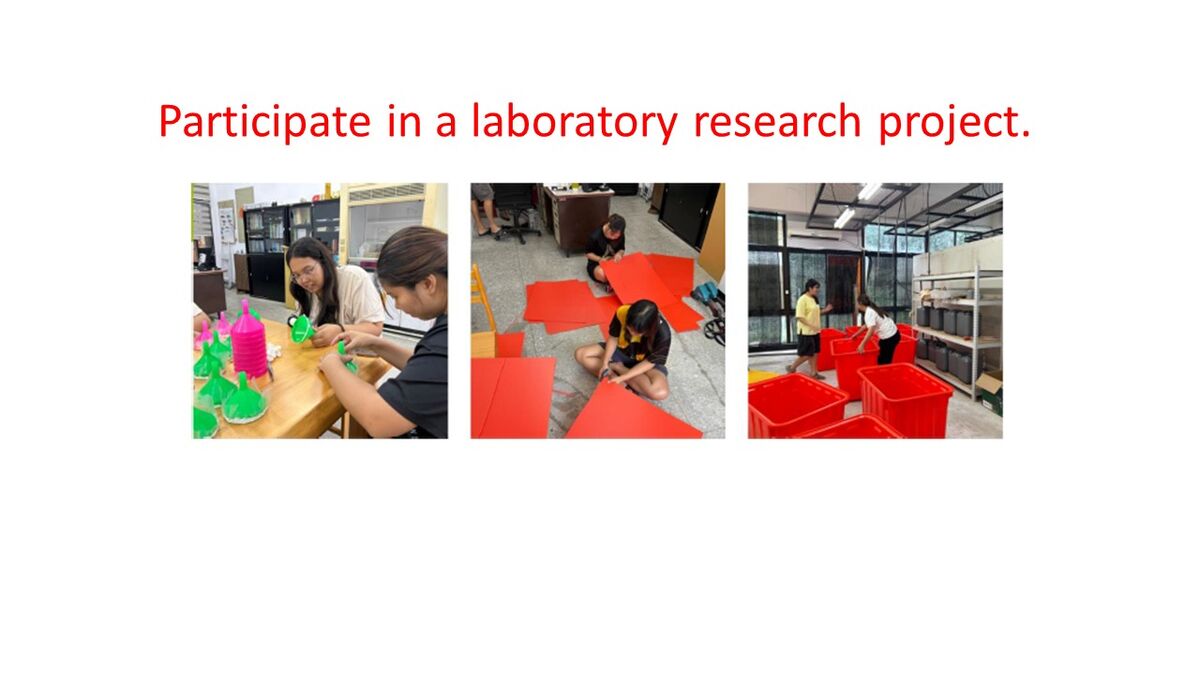 Participate in a laboratory research project.